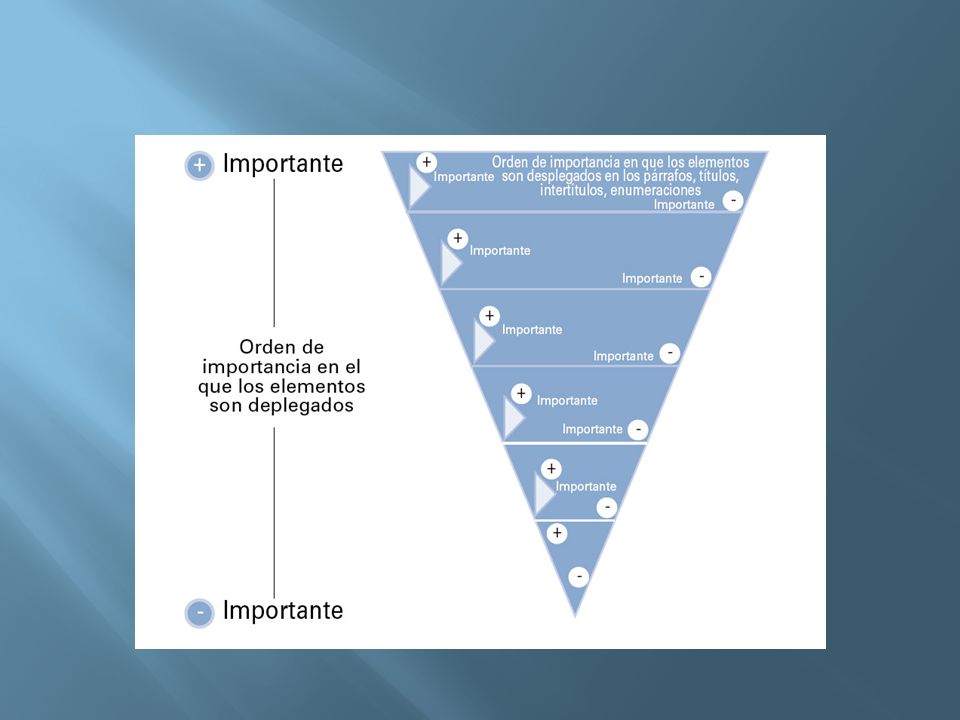 + Importante

Orden de importancia en el que los elementos son deplegados

- Importante

+ Importante Orden de importancia en que los elementos son desplegados en los párrafos, títulos, intertítulos, enumeraciones
Importante -

+ Importante
Importante -

+ Importante
Importante -

+ Importante
Importante -

+ Importante
-

+
-